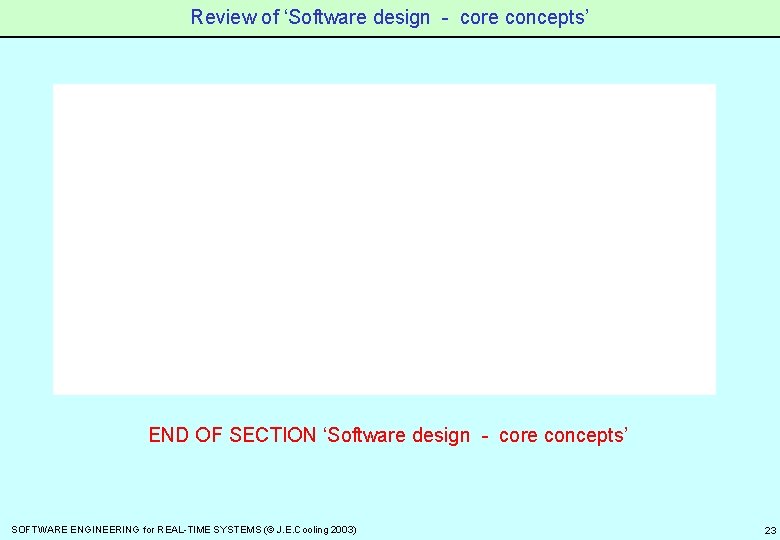 Review of ‘Software design - core concepts’

END OF SECTION ‘Software design - core concepts’

SOFTWARE ENGINEERING for REAL-TIME SYSTEMS (© J.E.Cooling 2003)

23